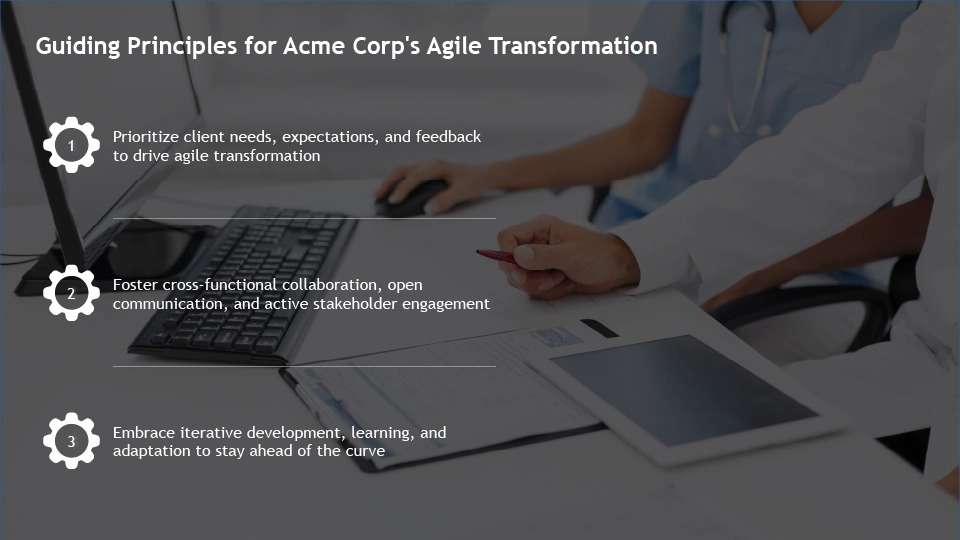 Guiding Principles for Acme Corp's Agile Transformation

1

Prioritize client needs, expectations, and feedback to drive agile transformation

2

Foster cross-functional collaboration, open communication, and active stakeholder engagement

3

Embrace iterative development, learning, and adaptation to stay ahead of the curve